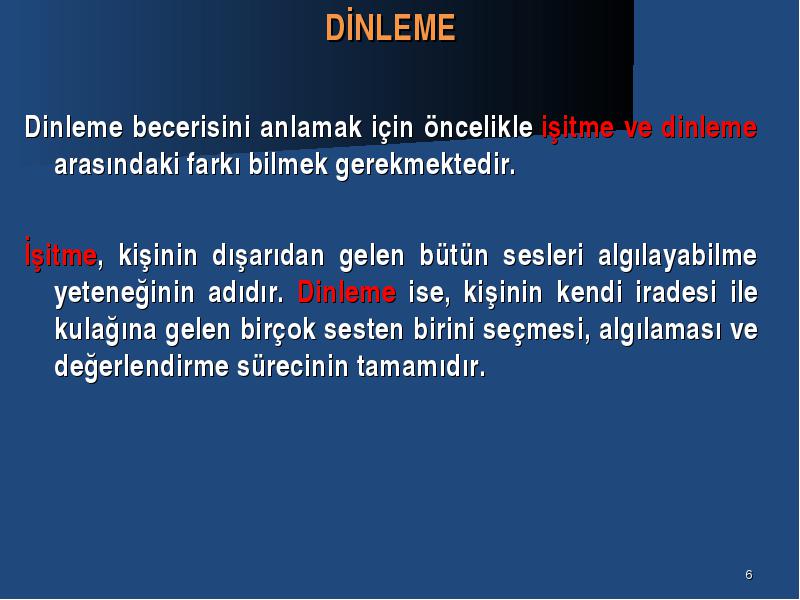 DİNLEME

Dinleme becerisini anlamak için öncelikle işitme ve dinleme arasındaki farkı bilmek gerekmektedir.

İşitme, kişinin dışarıdan gelen bütün sesleri algılayabilme yeteneğinin adıdır. Dinleme ise, kişinin kendi iradesi ile kulağına gelen birçok sesten birini seçmesi, algılaması ve değerlendirme sürecinin tamamıdır.

6